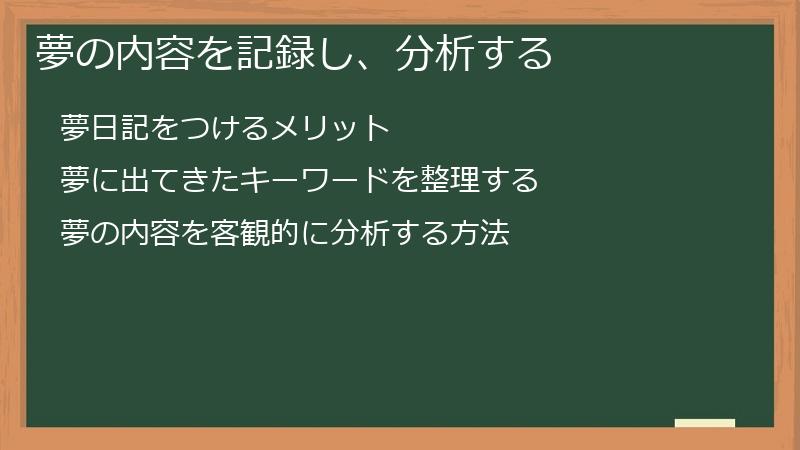 夢の内容を記録し、分析する

夢日記をつけるメリット

夢に出てきたキーワードを整理する

夢の内容を客観的に分析する方法